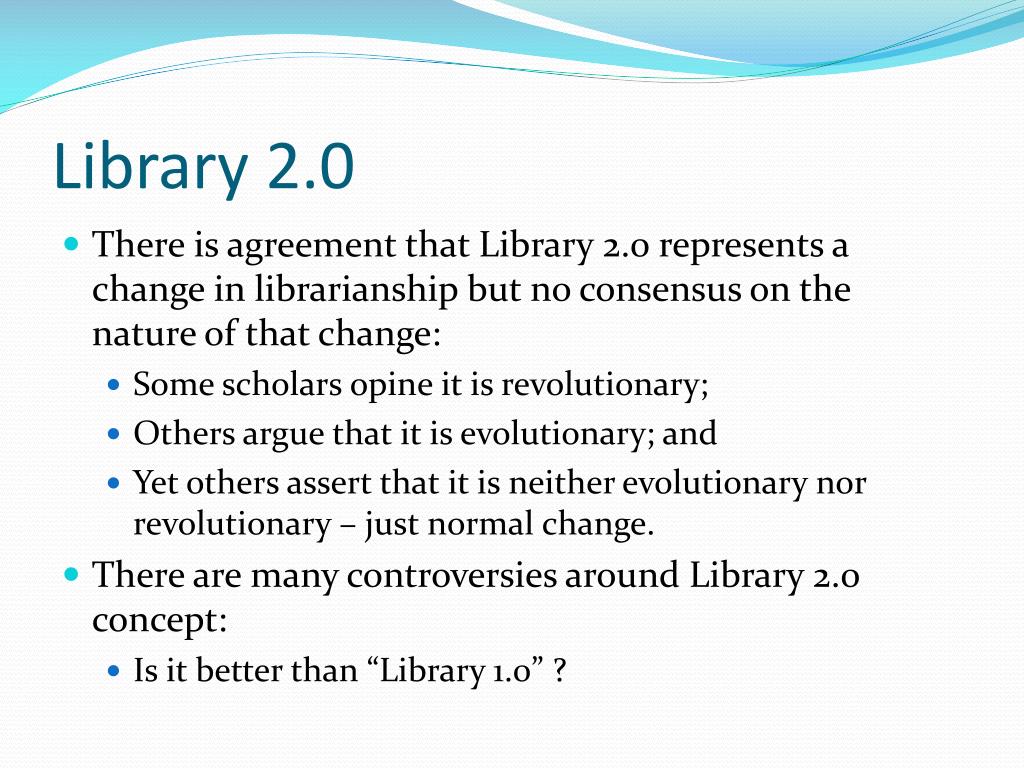 Library 2.0

- There is agreement that Library 2.0 represents a change in librarianship but no consensus on the nature of that change:
  - Some scholars opine it is revolutionary;
  - Others argue that it is evolutionary; and
  - Yet others assert that it is neither evolutionary nor revolutionary – just normal change.
- There are many controversies around Library 2.0 concept:
  - Is it better than “Library 1.0” ?